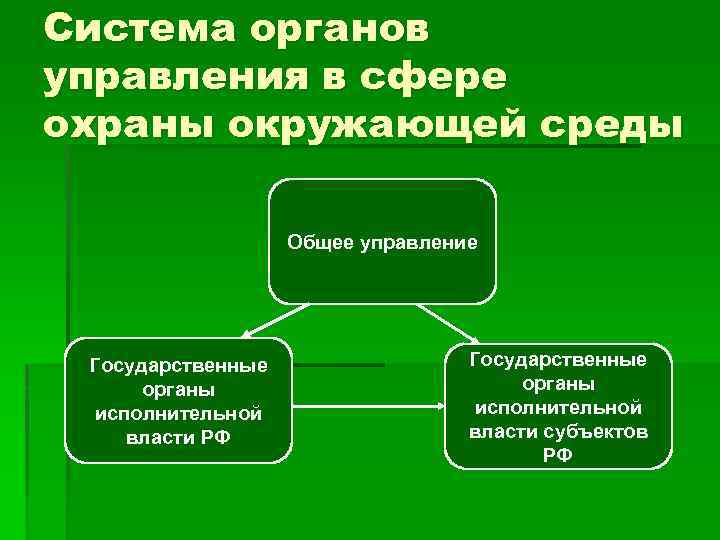 Система органов управления в сфере охраны окружающей среды

Общее управление

Государственные органы исполнительной власти РФ

Государственные органы исполнительной власти субъектов РФ